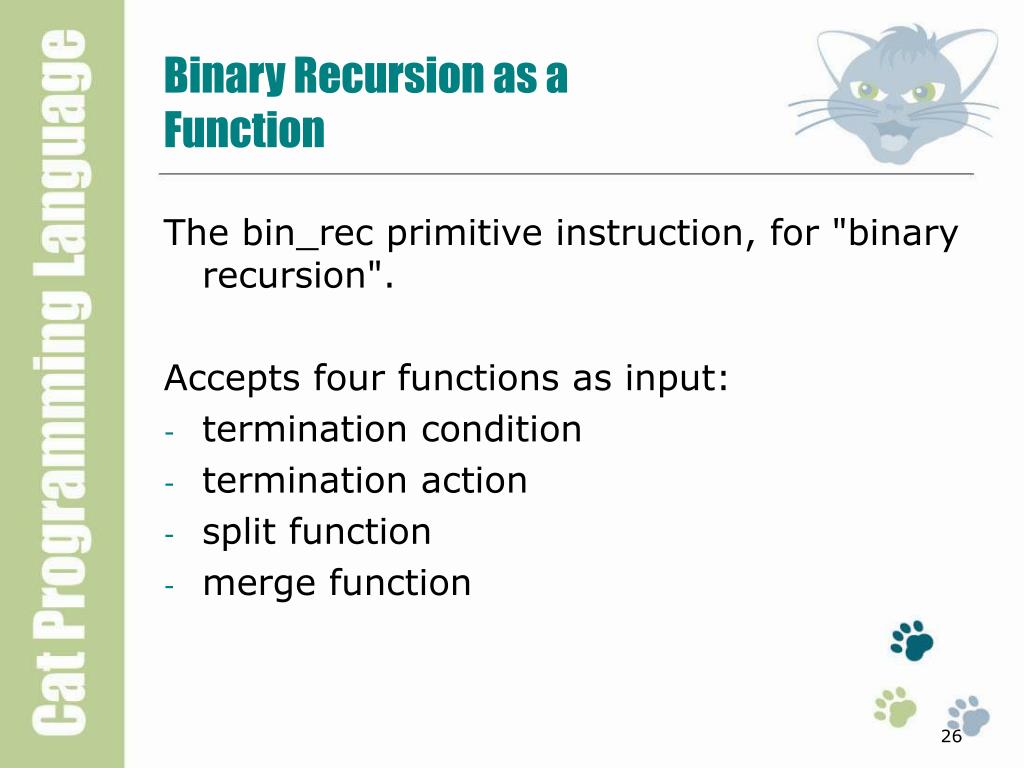 Cat Programming Language

Binary Recursion as a Function

The bin_rec primitive instruction, for "binary recursion".

Accepts four functions as input:
- termination condition
- termination action
- split function
- merge function

26